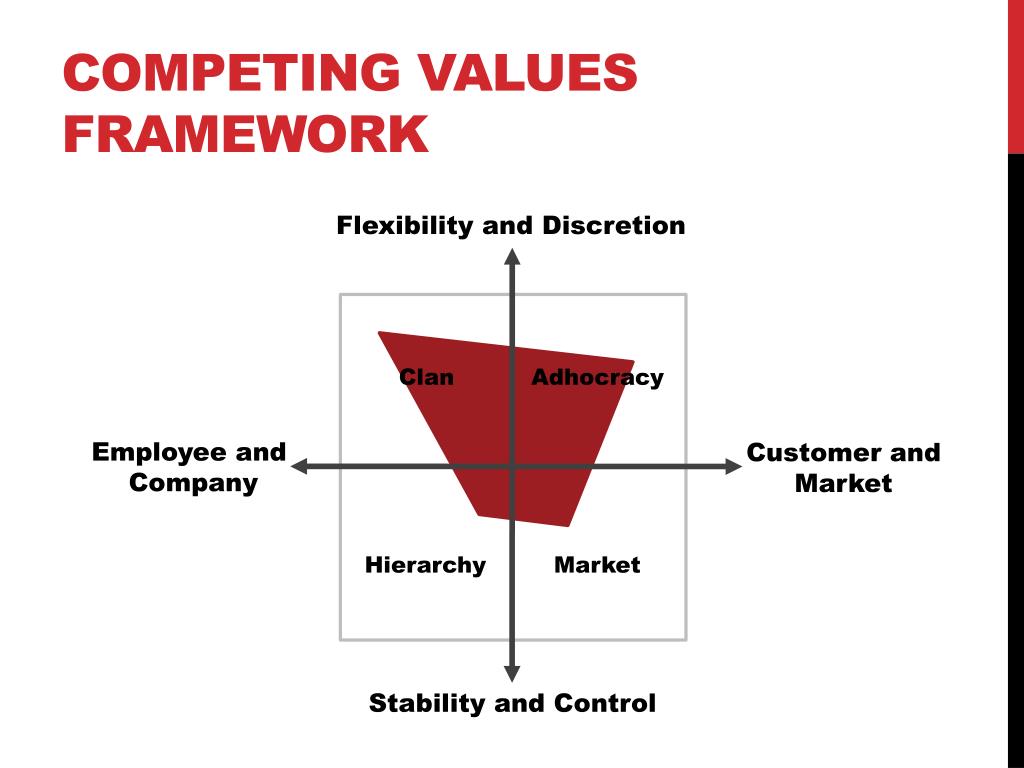 COMPETING VALUES FRAMEWORK

Flexibility and Discretion

Clan

Adhocracy

Employee and Company

Customer and Market

Hierarchy

Market

Stability and Control